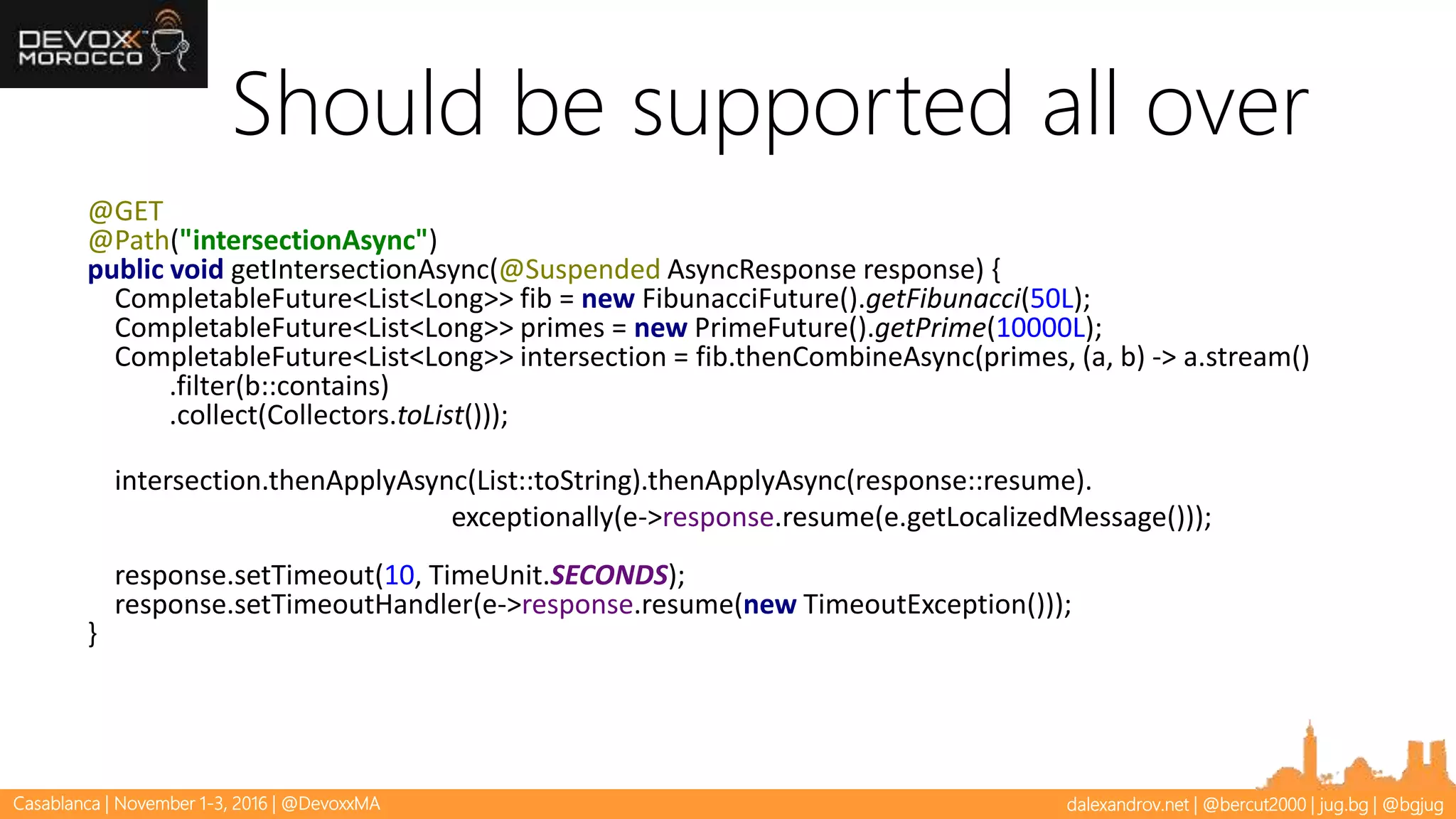 DEVOXX MOROCCO

Should be supported all over

@GET
@Path("intersectionAsync")
public void getIntersectionAsync(@Suspended AsyncResponse response) {
CompletableFuture<List<Long>> fib = new FibunacciFuture().getFibunacci(50L);
CompletableFuture<List<Long>> primes = new PrimeFuture().getPrime(10000L);
CompletableFuture<List<Long>> intersection = fib.thenCombineAsync(primes, (a, b) -> a.stream()
.filter(b::contains)
.collect(Collectors.toList()));

intersection.thenApplyAsync(List::toString).thenApplyAsync(response::resume).
exceptionally(e->response.resume(e.getLocalizedMessage()));

response.setTimeout(10, TimeUnit.SECONDS);
response.setTimeoutHandler(e->response.resume(new TimeoutException()));
}

Casablanca | November 1-3, 2016 | @DevoxxMA

dalexandrov.net | @bercut2000 | jug.bg | @bgjug